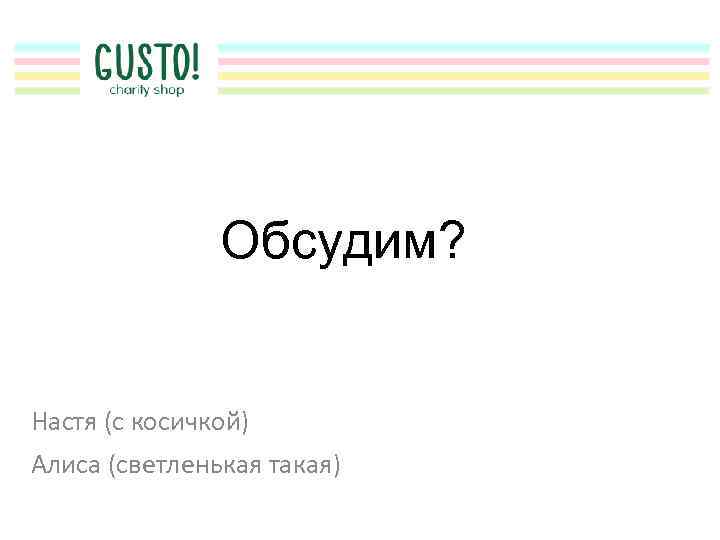 GUSTO!
charity shop

Обсудим?

Настя (с косичкой)

Алиса (светленькая такая)